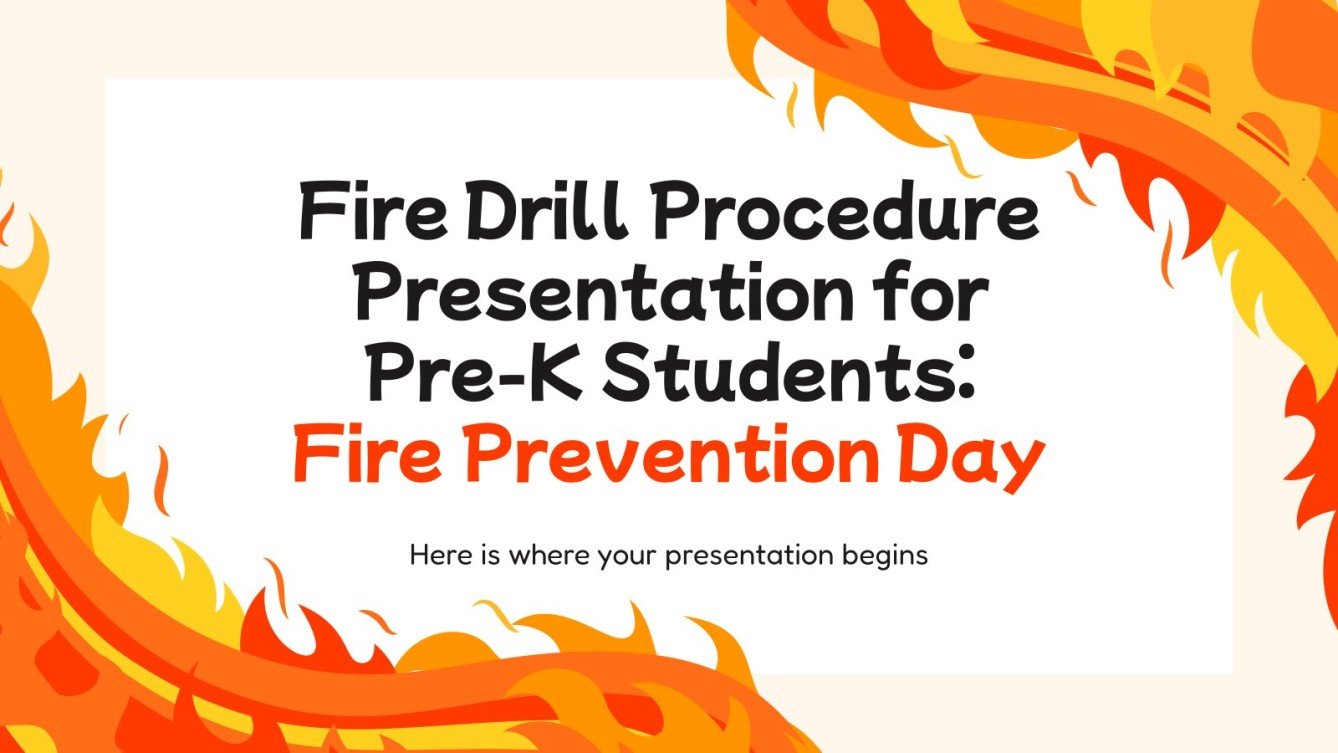 Fire Drill Procedure Presentation for Pre-K Students: Fire Prevention Day

Here is where your presentation begins